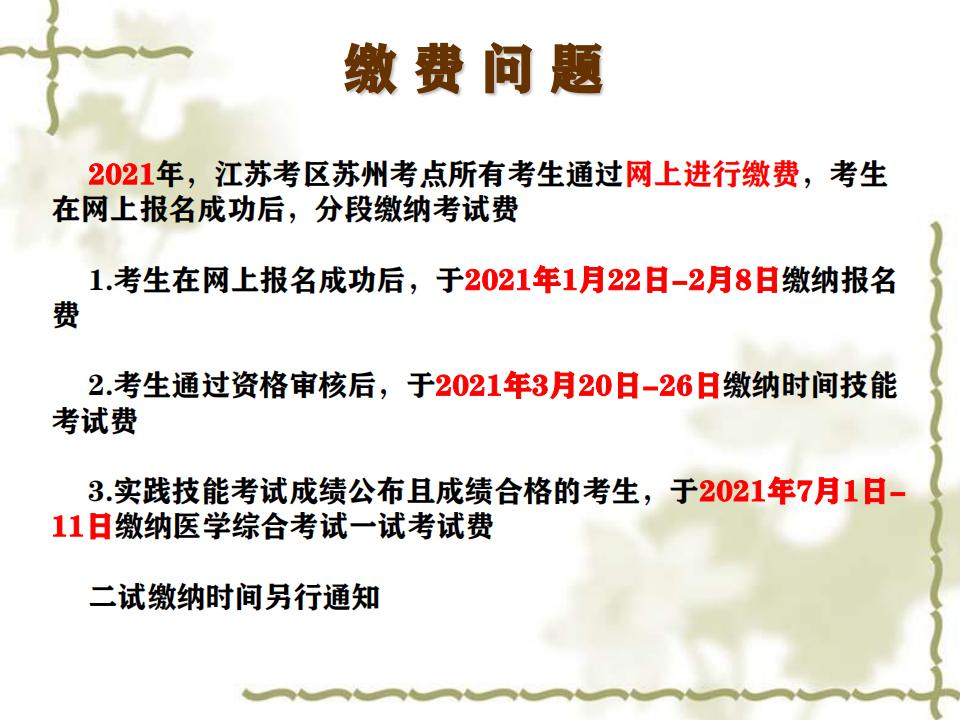 缴费问题

2021年，江苏考区苏州考点所有考生通过网上进行缴费，考生在网上报名成功后，分段缴纳考试费

1.考生在网上报名成功后，于2021年1月22日-2月8日缴纳报名费

2.考生通过资格审核后，于2021年3月20日-26日缴纳时间技能考试费

3.实践技能考试成绩公布且成绩合格的考生，于2021年7月1日-11日缴纳医学综合考试一试考试费

二试缴纳时间另行通知